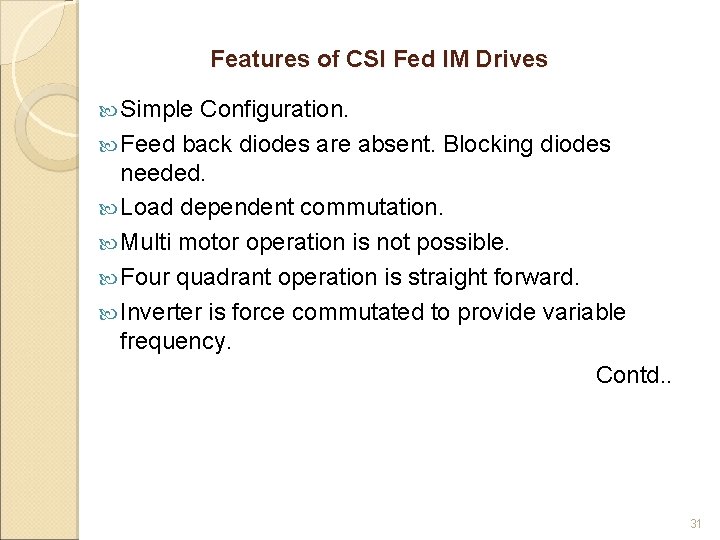 Features of CSI Fed IM Drives

Simple Configuration.

Feed back diodes are absent. Blocking diodes needed.

Load dependent commutation.

Multi motor operation is not possible.

Four quadrant operation is straight forward.

Inverter is force commutated to provide variable frequency.

Contd..

31